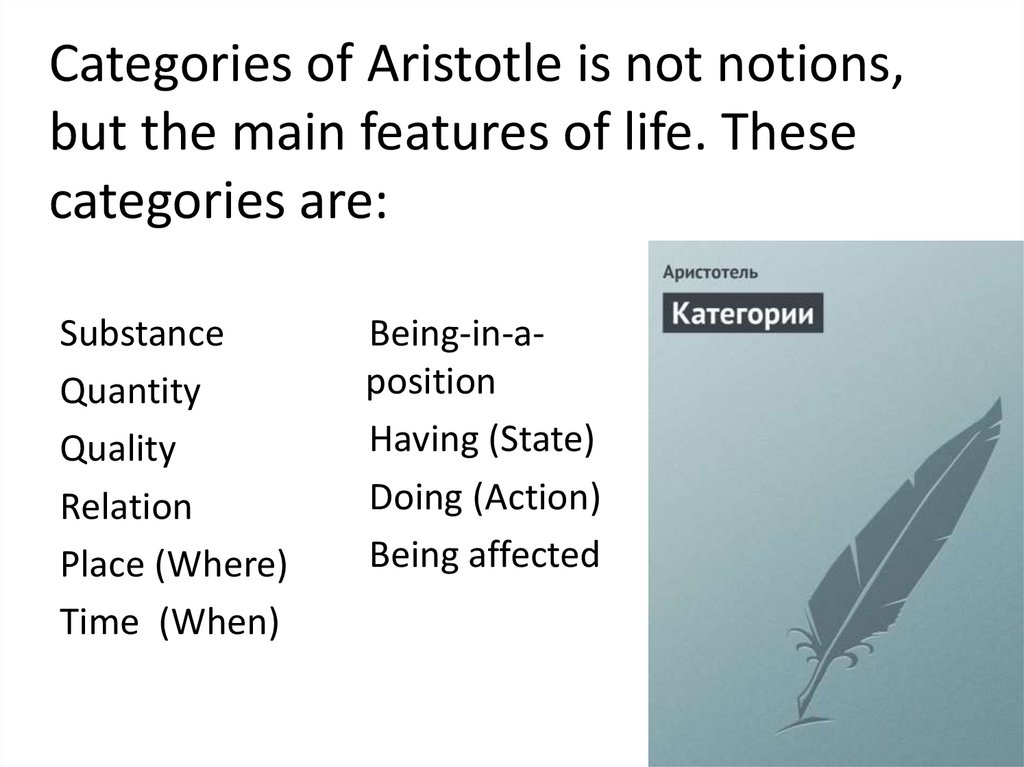 Categories of Aristotle is not notions, but the main features of life. These categories are:

Substance
Quantity
Quality
Relation
Place (Where)
Time (When)

Being-in-a-position
Having (State)
Doing (Action)
Being affected

Аристотель
Категории